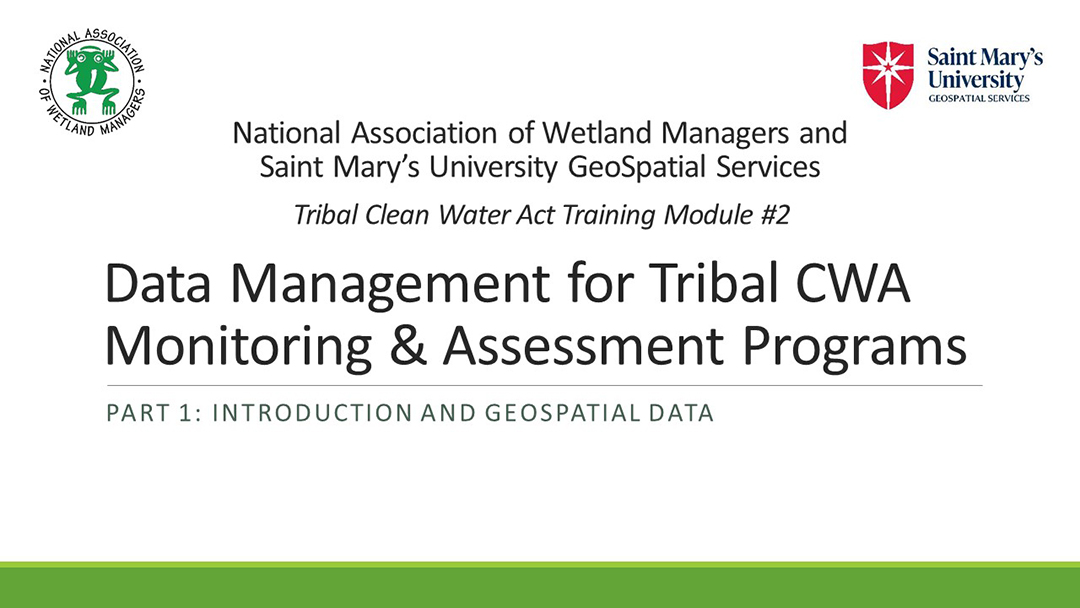 NATIONAL ASSOCIATION OF WETLAND MANAGERS

Saint Mary's University
GEOSPATIAL SERVICES

National Association of Wetland Managers and Saint Mary's University GeoSpatial Services

Tribal Clean Water Act Training Module #2

Data Management for Tribal CWA Monitoring & Assessment Programs

PART 1: INTRODUCTION AND GEOSPATIAL DATA